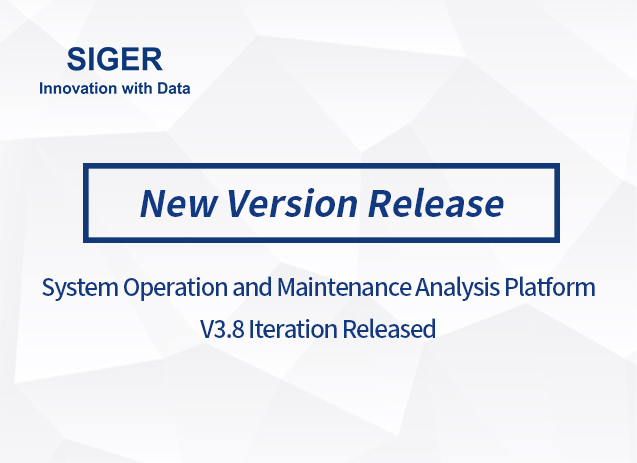 SIGER
Innovation with Data

New Version Release

System Operation and Maintenance Analysis Platform
V3.8 Iteration Released